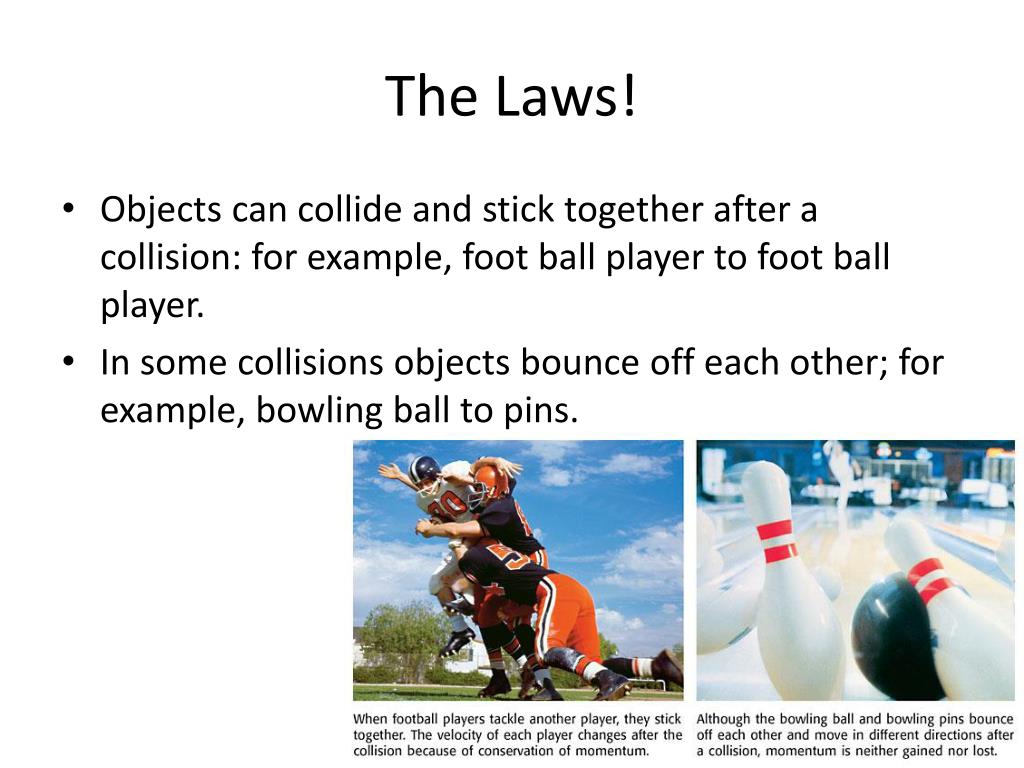 The Laws!

• Objects can collide and stick together after a collision: for example, foot ball player to foot ball player.

• In some collisions objects bounce off each other; for example, bowling ball to pins.

When football players tackle another player, they stick together. The velocity of each player changes after the collision because of conservation of momentum.

Although the bowling ball and bowling pins bounce off each other and move in different directions after a collision, momentum is neither gained nor lost.